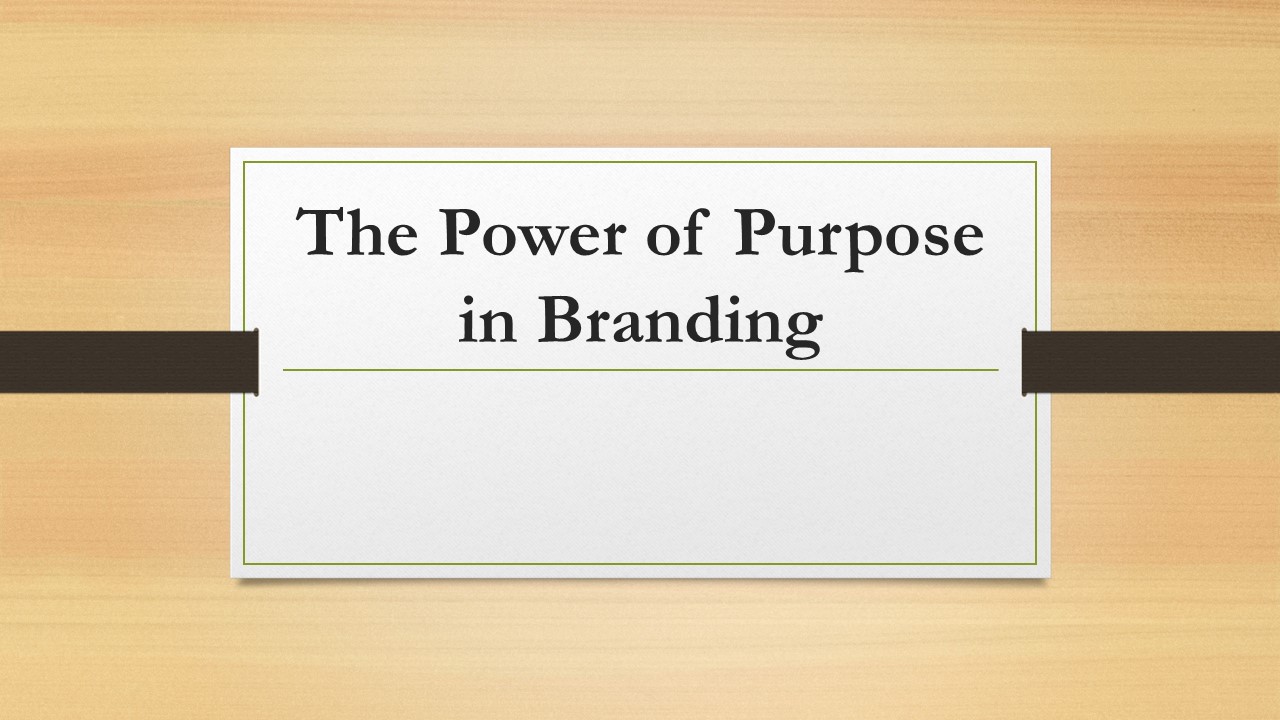 The Power of Purpose in Branding